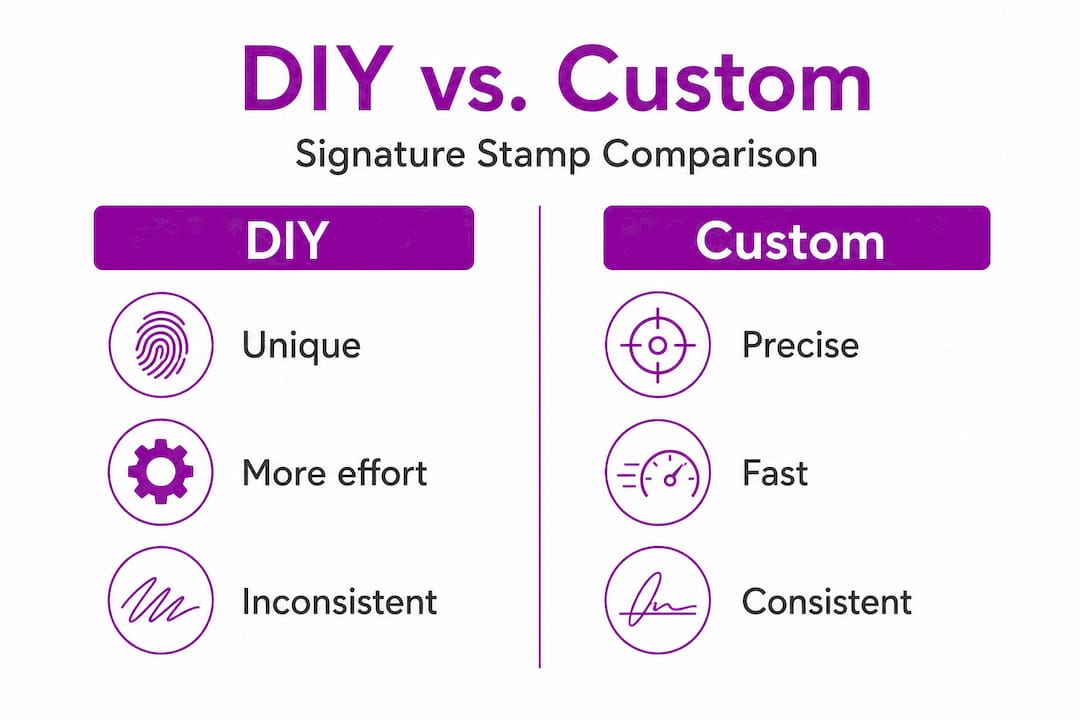 DIY vs. Custom

Signature Stamp Comparison

DIY

Unique

More effort

Inconsistent

Custom

Precise

Fast

Consistent